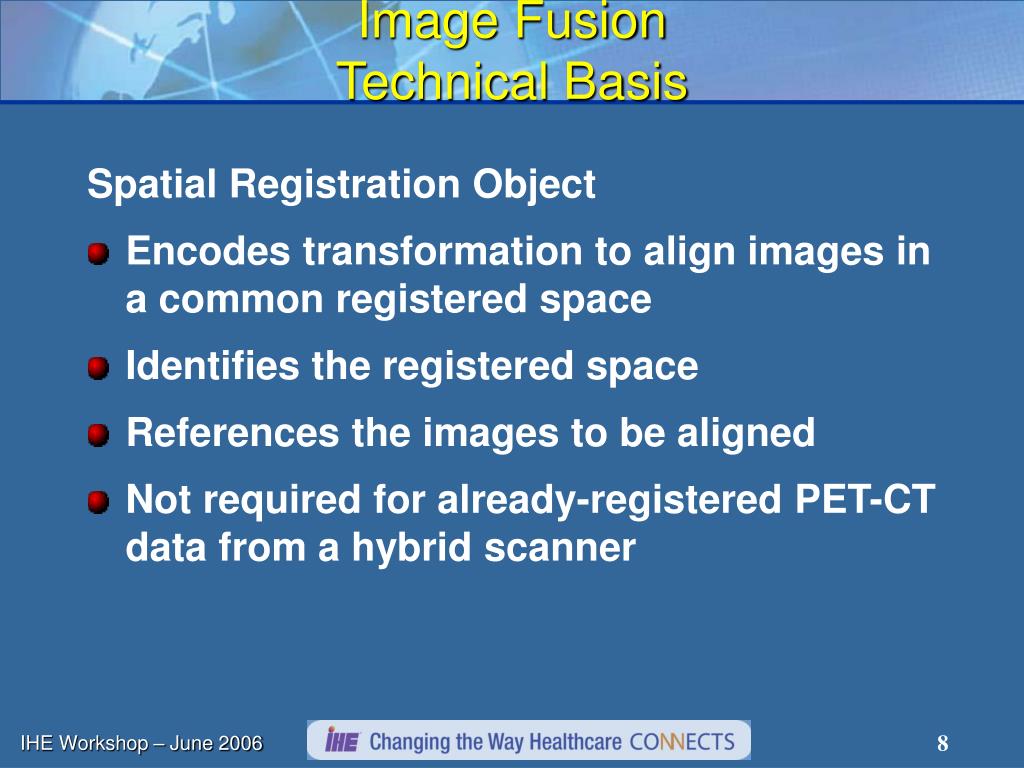 Image Fusion
Technical Basis

Spatial Registration Object

Encodes transformation to align images in a common registered space

Identifies the registered space

References the images to be aligned

Not required for already-registered PET-CT data from a hybrid scanner

IHE Workshop – June 2006

IHE Changing the Way Healthcare CONNECTS

8